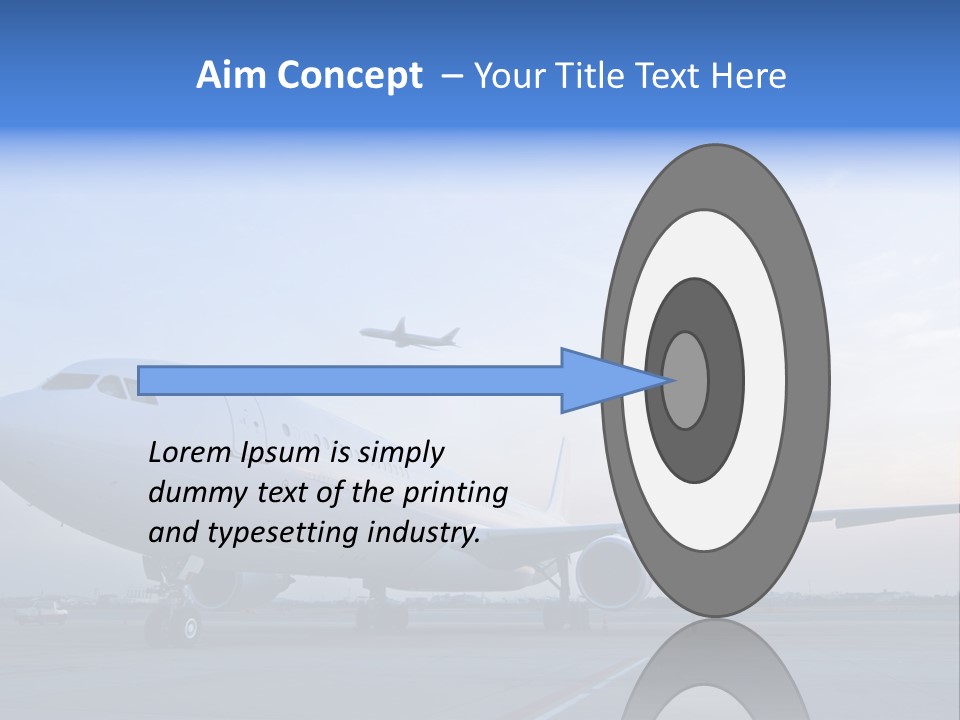 Aim Concept – Your Title Text Here

Lorem Ipsum is simply dummy text of the printing and typesetting industry.